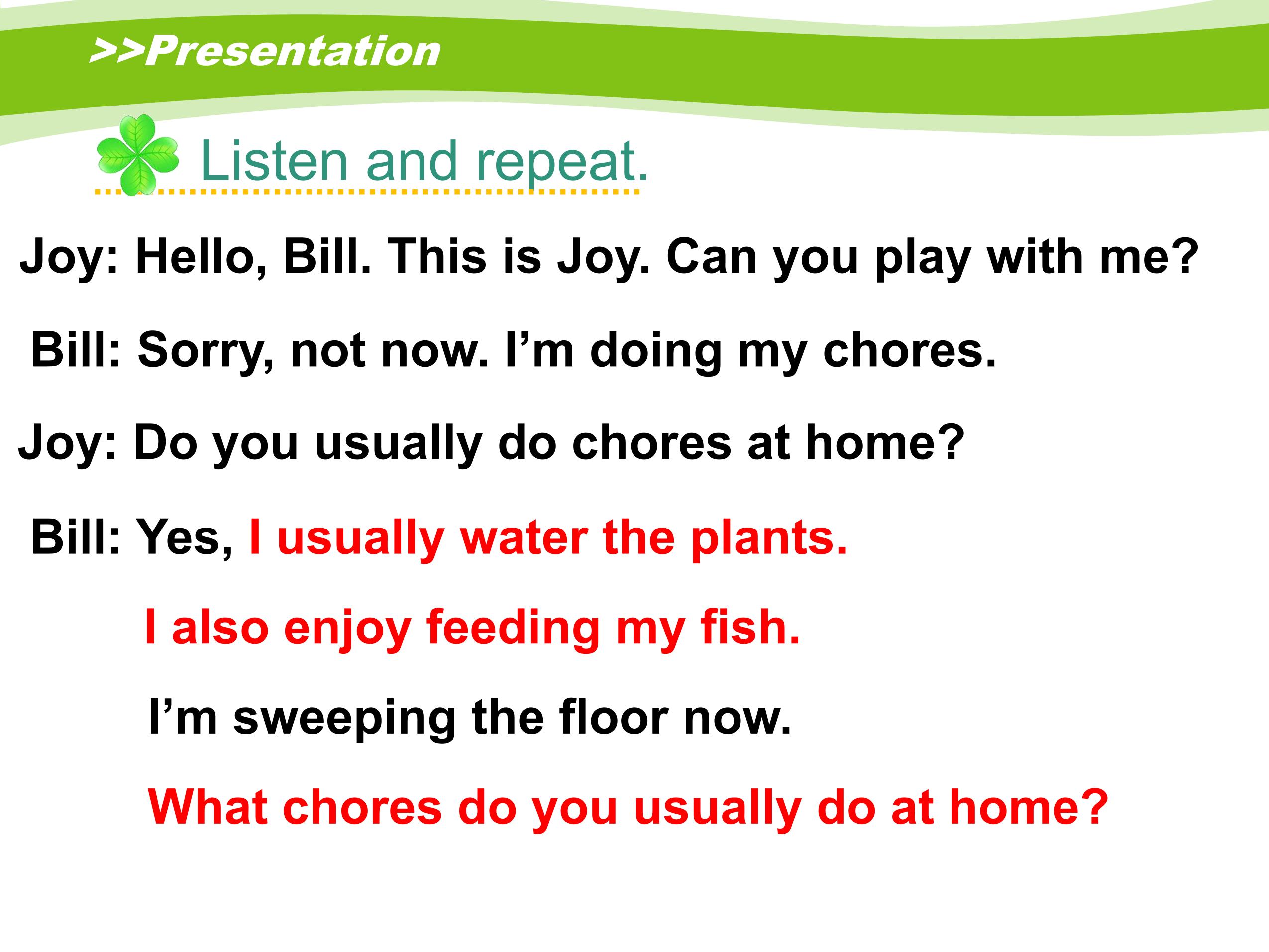 >>Presentation

Listen and repeat.

Joy: Hello, Bill. This is Joy. Can you play with me?

Bill: Sorry, not now. I’m doing my chores.

Joy: Do you usually do chores at home?

Bill: Yes, I usually water the plants.

I also enjoy feeding my fish.

I’m sweeping the floor now.

What chores do you usually do at home?